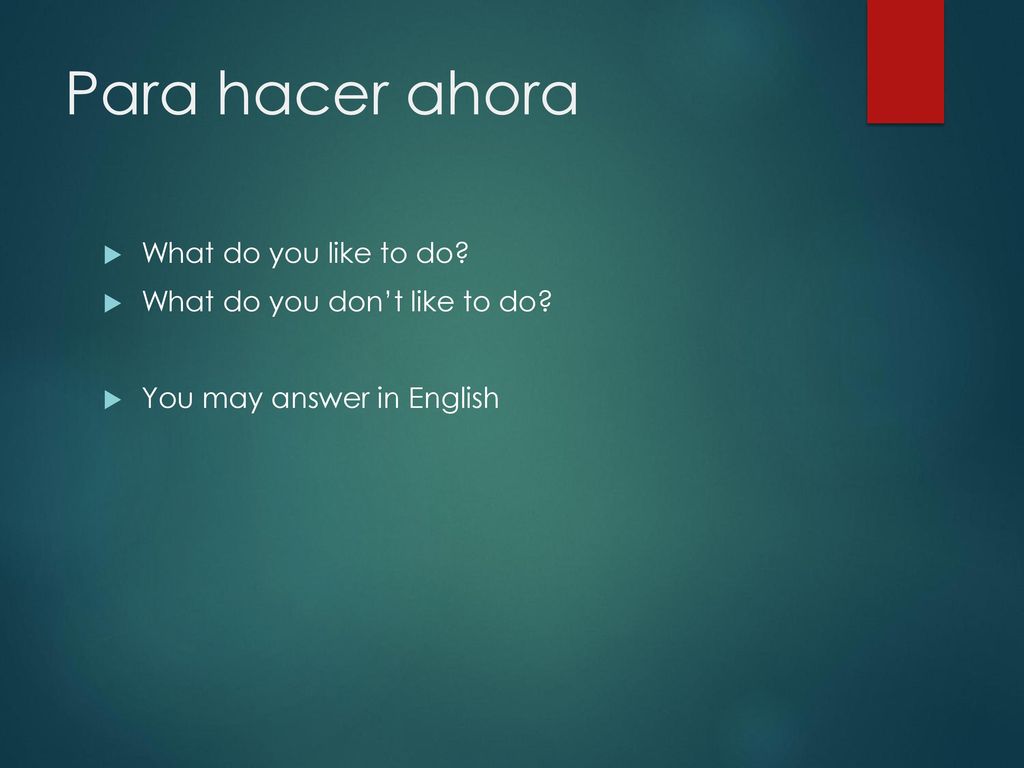 Para hacer ahora

What do you like to do?

What do you don’t like to do?

You may answer in English